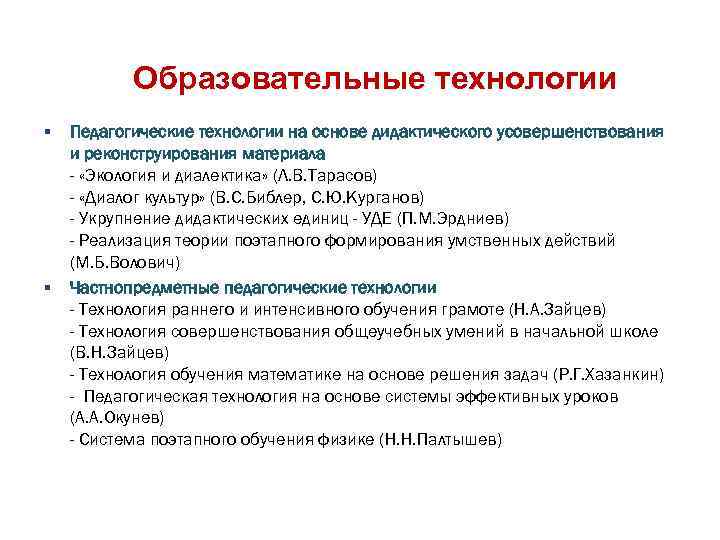 Образовательные технологии

▪ Педагогические технологии на основе дидактического усовершенствования и реконструирования материала
- «Экология и диалектика» (Л.В.Тарасов)
- «Диалог культур» (В.С.Библер, С.Ю.Курганов)
- Укрупнение дидактических единиц - УДЕ (П.М.Эрдниев)
- Реализация теории поэтапного формирования умственных действий (М.Б.Волович)

▪ Частнопредметные педагогические технологии
- Технология раннего и интенсивного обучения грамоте (Н.А.Зайцев)
- Технология совершенствования общеучебных умений в начальной школе (В.Н.Зайцев)
- Технология обучения математике на основе решения задач (Р.Г.Хазанкин)
- Педагогическая технология на основе системы эффективных уроков (А.А.Окунев)
- Система поэтапного обучения физике (Н.Н.Палтышев)